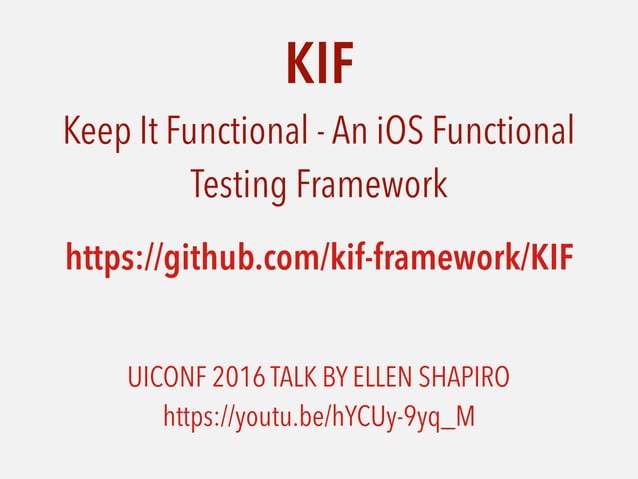 KIF

Keep It Functional - An iOS Functional Testing Framework

https://github.com/kif-framework/KIF

UICONF 2016 TALK BY ELLEN SHAPIRO
https://youtu.be/hYCUy-9yq_M